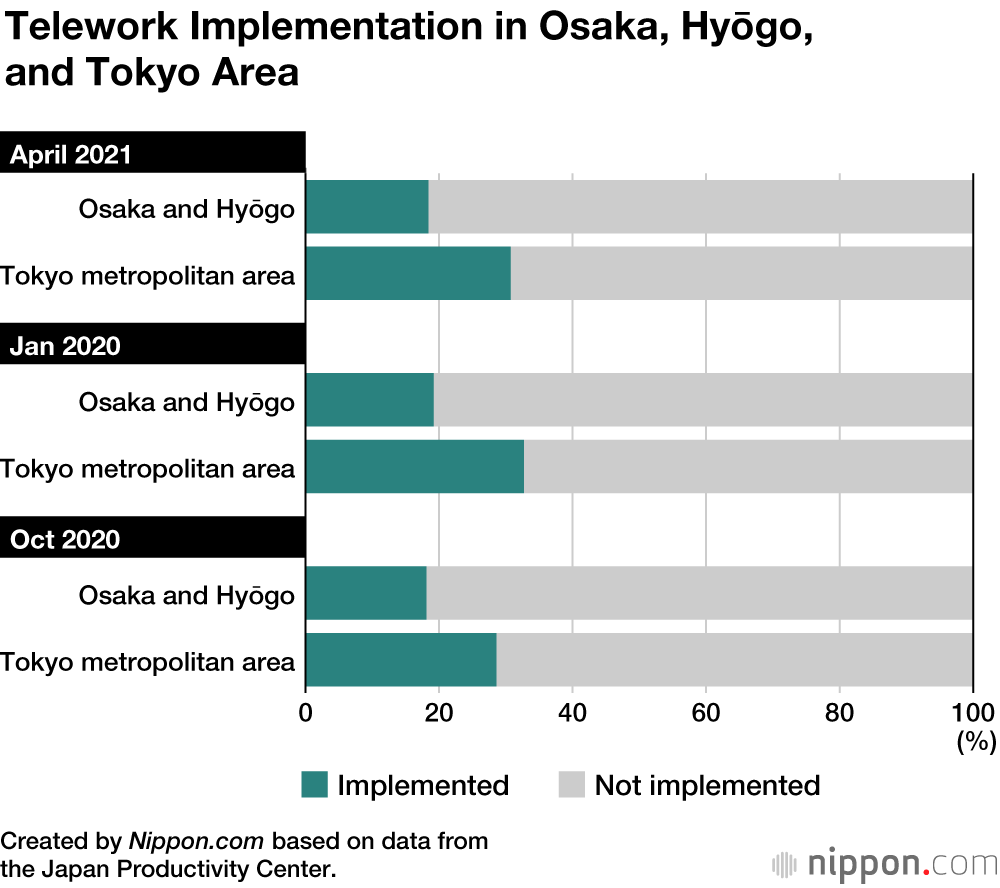 Telework Implementation in Osaka, Hyōgo, and Tokyo Area

April 2021

Osaka and Hyōgo

Tokyo metropolitan area

Jan 2020

Osaka and Hyōgo

Tokyo metropolitan area

Oct 2020

Osaka and Hyōgo

Tokyo metropolitan area

0 20 40 60 80 100 (%)

Implemented Not implemented

Created by Nippon.com based on data from the Japan Productivity Center.

nippon.com